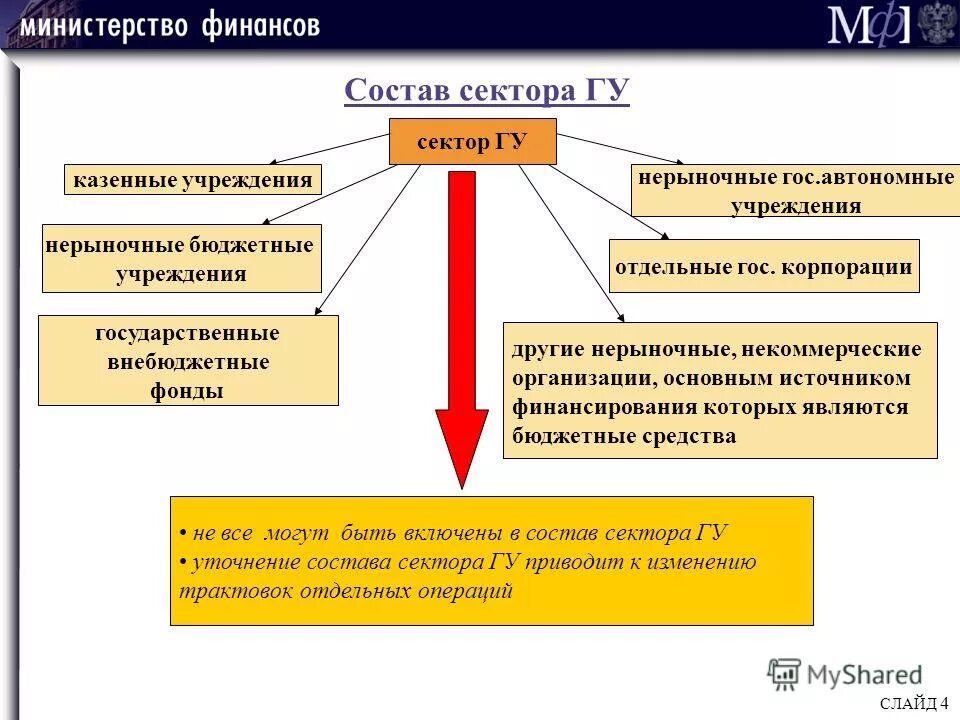 министерство финансов

МФ

Состав сектора ГУ

сектор ГУ

казенные учреждения

нерыночные бюджетные учреждения

государственные внебюджетные фонды

нерыночные гос.автономные учреждения

отдельные гос. корпорации

другие нерыночные, некоммерческие организации, основным источником финансирования которых являются бюджетные средства

• не все могут быть включены в состав сектора ГУ
• уточнение состава сектора ГУ приводит к изменению трактовок отдельных операций

MyShared

СЛАЙД 4